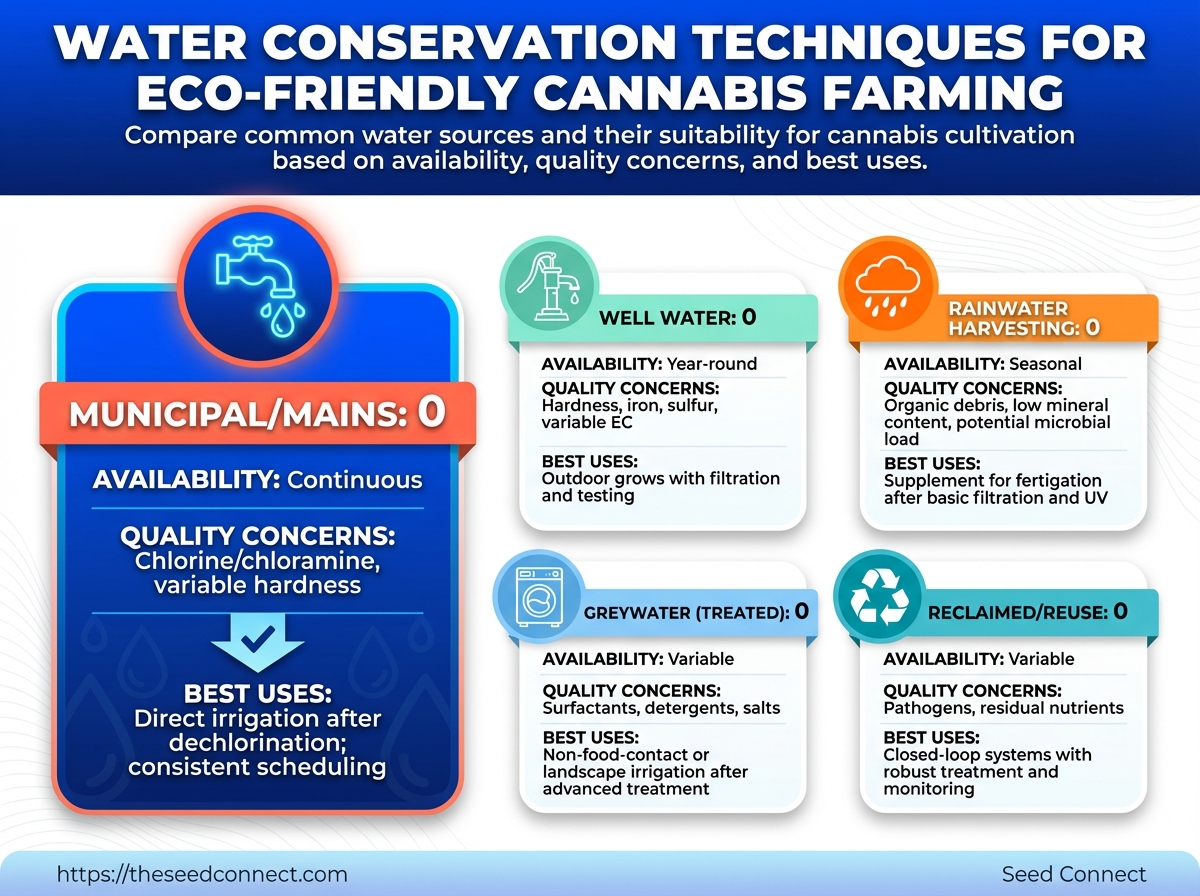 WATER CONSERVATION TECHNIQUES FOR ECO-FRIENDLY CANNABIS FARMING

Compare common water sources and their suitability for cannabis cultivation based on availability, quality concerns, and best uses.

MUNICIPAL/MAINS: 0

AVAILABILITY: Continuous

QUALITY CONCERNS: Chlorine/chloramine, variable hardness

BEST USES: Direct irrigation after dechlorination; consistent scheduling

WELL WATER: 0

AVAILABILITY: Year-round

QUALITY CONCERNS: Hardness, iron, sulfur, variable EC

BEST USES: Outdoor grows with filtration and testing

RAINWATER HARVESTING: 0

AVAILABILITY: Seasonal

QUALITY CONCERNS: Organic debris, low mineral content, potential microbial load

BEST USES: Supplement for fertigation after basic filtration and UV

GREYWATER (TREATED): 0

AVAILABILITY: Variable

QUALITY CONCERNS: Surfactants, detergents, salts

BEST USES: Non-food-contact or landscape irrigation after advanced treatment

RECLAIMED/REUSE: 0

AVAILABILITY: Variable

QUALITY CONCERNS: Pathogens, residual nutrients

BEST USES: Closed-loop systems with robust treatment and monitoring

https://theseedconnect.com

Seed Connect